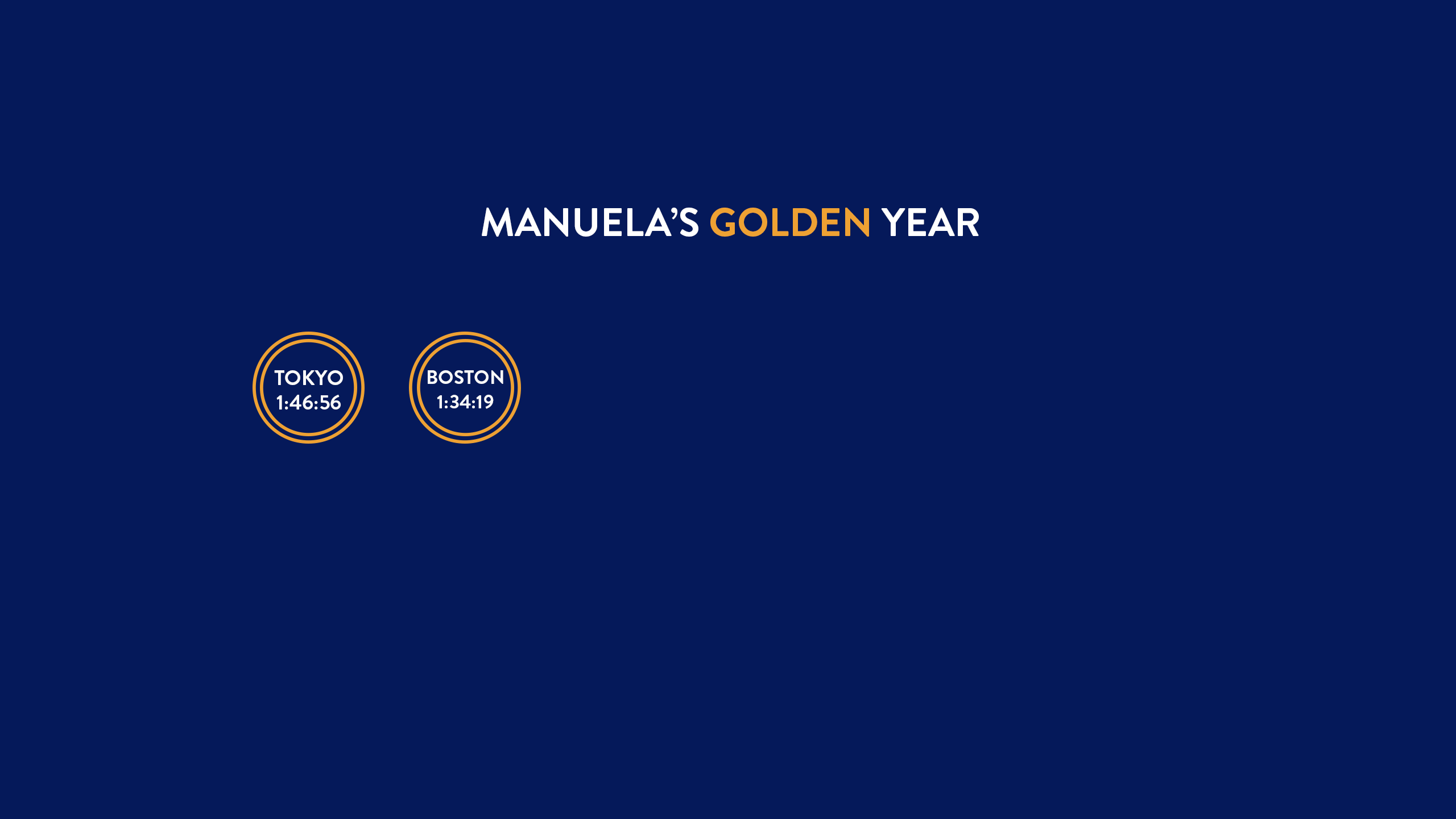 MANUELA'S GOLDEN YEAR

TOKYO
1:46:56

BOSTON
1:34:19